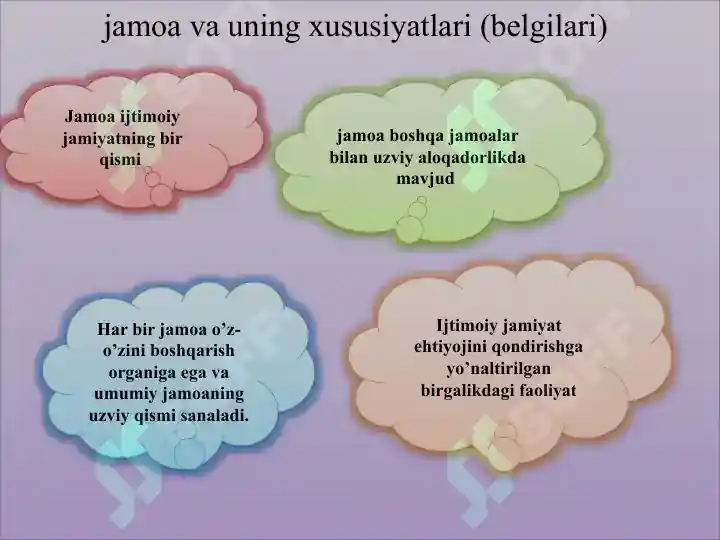 jamoa va uning xususiyatlari (belgilari)

Jamoa ijtimoiy jamiyatning bir qismi

jamoa boshqa jamoalar bilan uzviy aloqadorlikda mavjud

Har bir jamoa o’z-o’zini boshqarish organiga ega va umumiy jamoaning uzviy qismi sanaladi.

Ijtimoiy jamiyat ehtiyojini qondirishga yo’naltirilgan birgalikdagi faoliyat